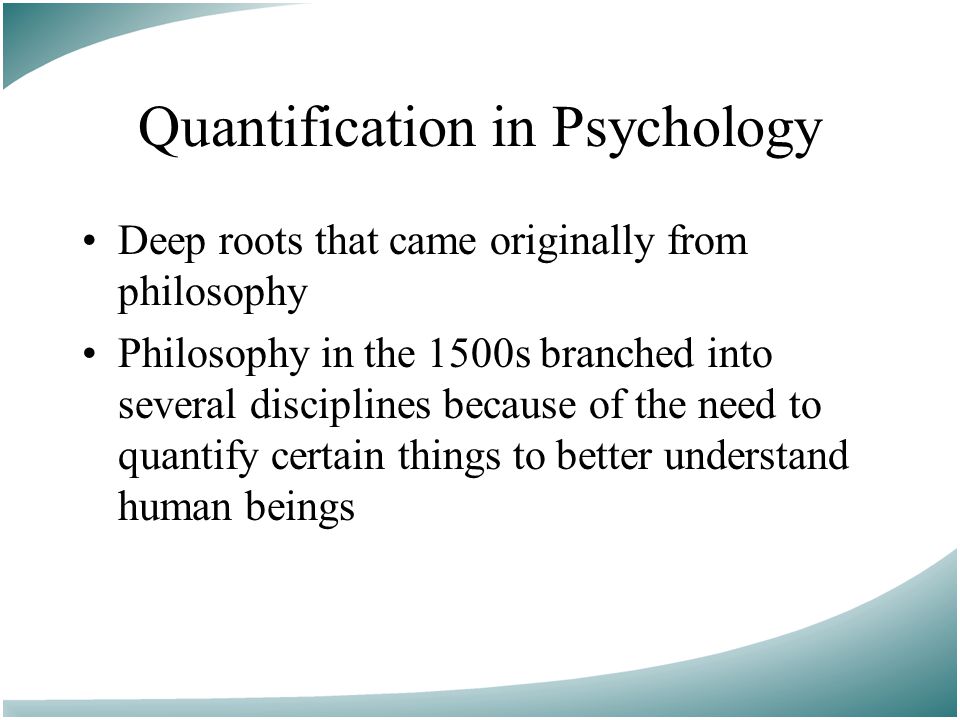 Quantification in Psychology

• Deep roots that came originally from philosophy

• Philosophy in the 1500s branched into several disciplines because of the need to quantify certain things to better understand human beings